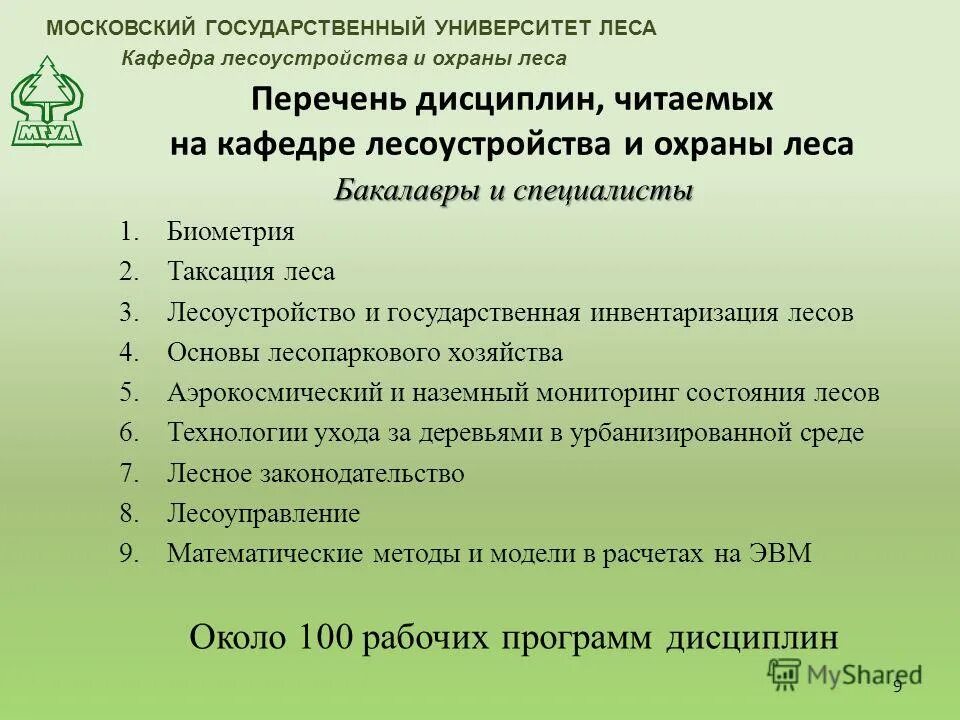 МОСКОВСКИЙ ГОСУДАРСТВЕННЫЙ УНИВЕРСИТЕТ ЛЕСА
Кафедра лесоустройства и охраны леса

МГУЛ

Перечень дисциплин, читаемых на кафедре лесоустройства и охраны леса

Бакалавры и специалисты

1. Биометрия
2. Таксация леса
3. Лесоустройство и государственная инвентаризация лесов
4. Основы лесопаркового хозяйства
5. Аэрокосмический и наземный мониторинг состояния лесов
6. Технологии ухода за деревьями в урбанизированной среде
7. Лесное законодательство
8. Лесоуправление
9. Математические методы и модели в расчетах на ЭВМ

Около 100 рабочих программ дисциплин

MyShared

9